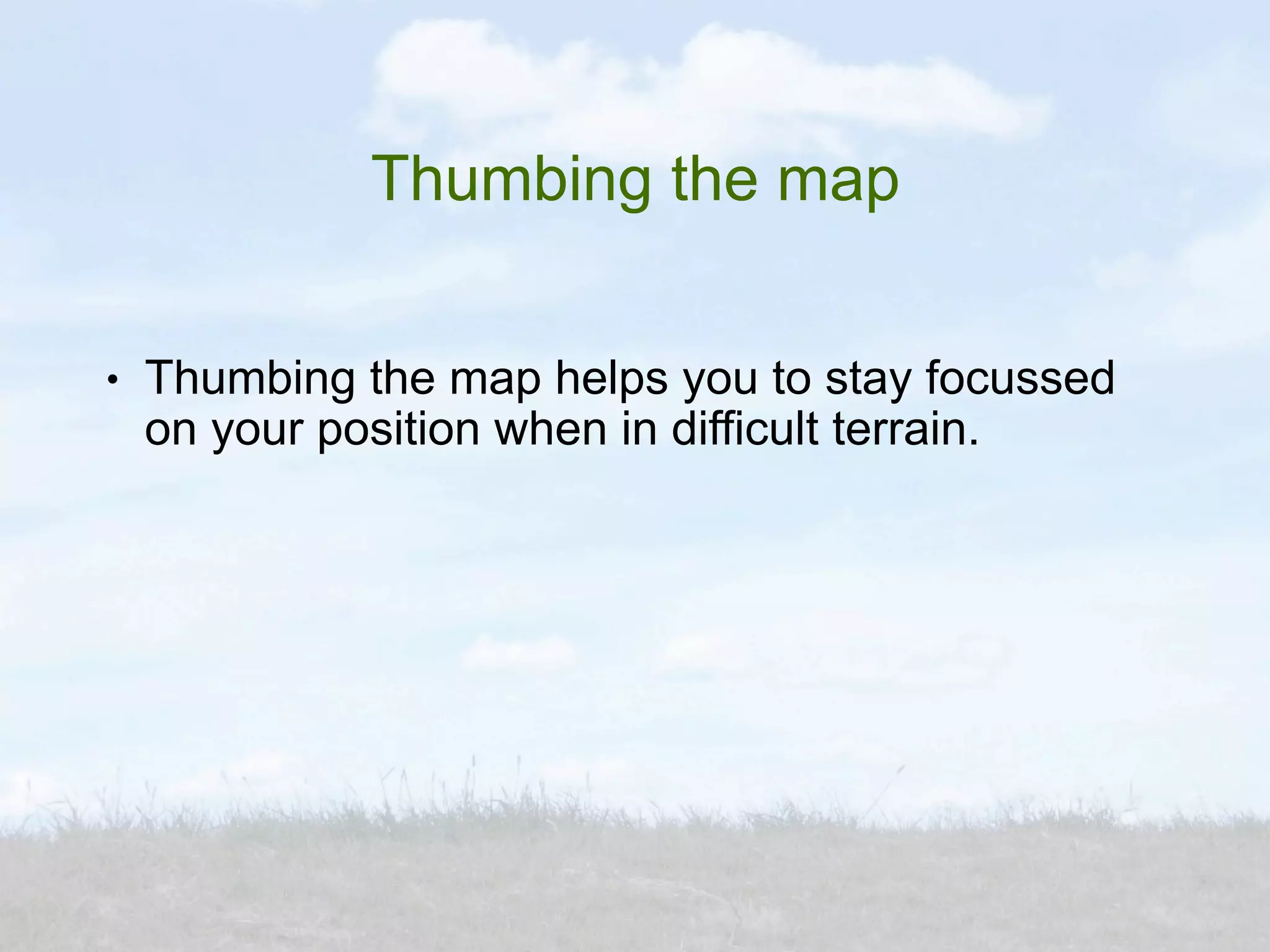 Thumbing the map

• Thumbing the map helps you to stay focussed on your position when in difficult terrain.